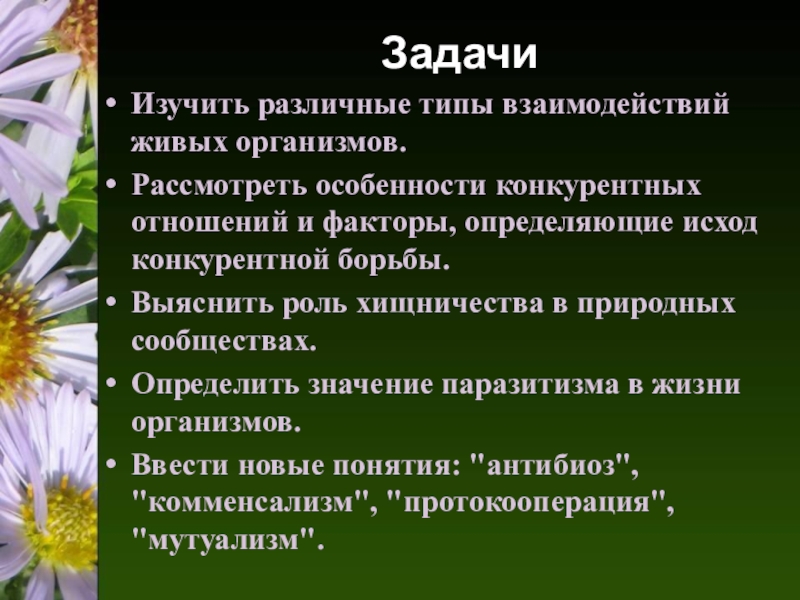 Задачи

• Изучить различные типы взаимодействий живых организмов.

• Рассмотреть особенности конкурентных отношений и факторы, определяющие исход конкурентной борьбы.

• Выяснить роль хищничества в природных сообществах.

• Определить значение паразитизма в жизни организмов.

• Ввести новые понятия: "антибиоз", "комменсализм", "протокооперация", "мутуализм".